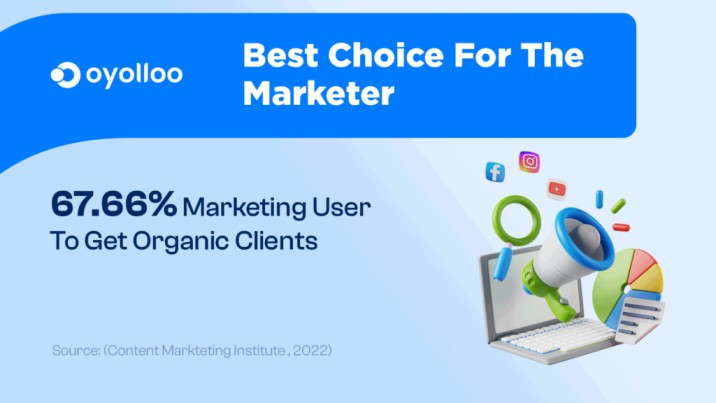 oyolloo

Best Choice For The Marketer

67.66% Marketing User To Get Organic Clients

Source: (Content Markteting Institute , 2022)